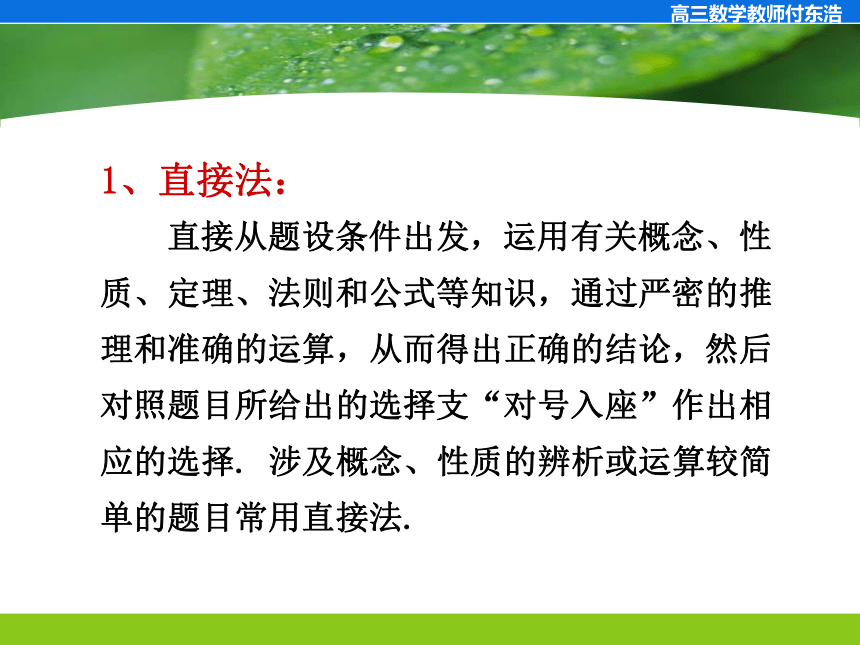 高三数学教师付东浩

1、直接法：

直接从题设条件出发，运用有关概念、性质、定理、法则和公式等知识，通过严密的推理和准确的运算，从而得出正确的结论，然后对照题目所给出的选择支“对号入座”作出相应的选择. 涉及概念、性质的辨析或运算较简单的题目常用直接法.